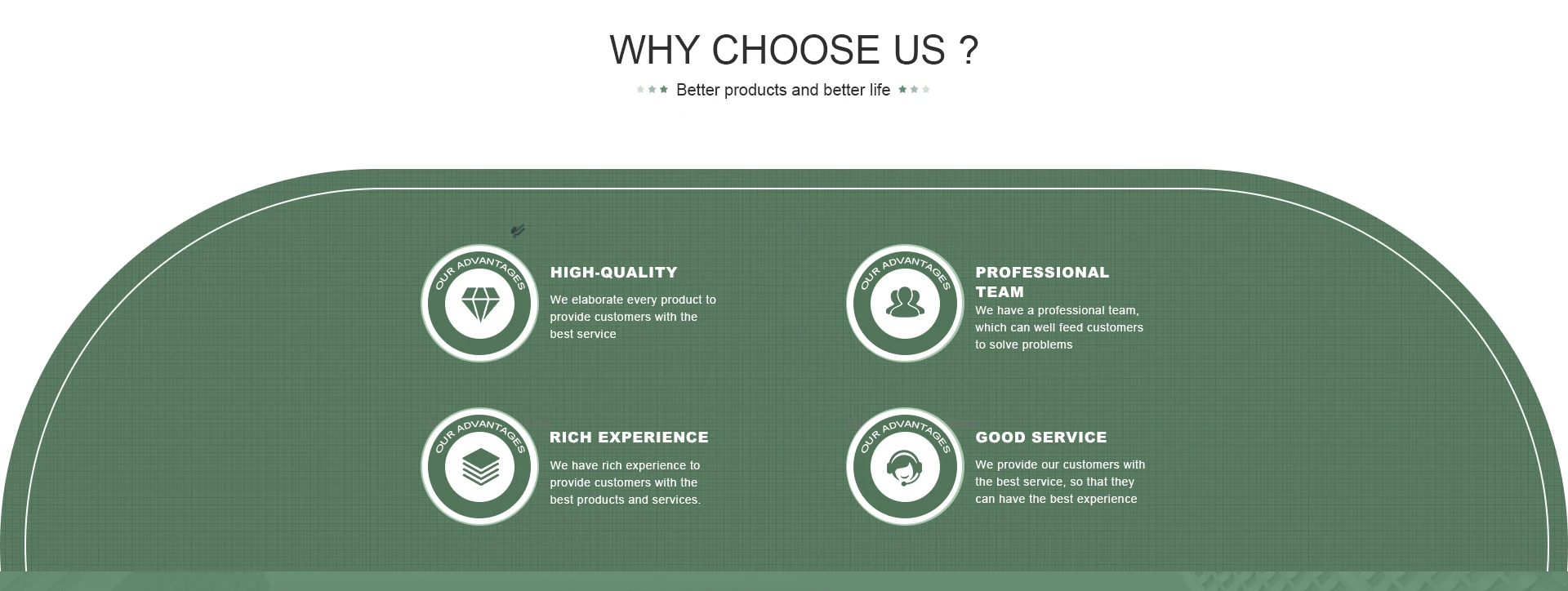 WHY CHOOSE US ?

Better products and better life

OUR ADVANTAGES

HIGH-QUALITY

We elaborate every product to provide customers with the best service

OUR ADVANTAGES

PROFESSIONAL TEAM

We have a professional team, which can well feed customers to solve problems

OUR ADVANTAGES

RICH EXPERIENCE

We have rich experience to provide customers with the best products and services.

OUR ADVANTAGES

GOOD SERVICE

We provide our customers with the best service, so that they can have the best experience